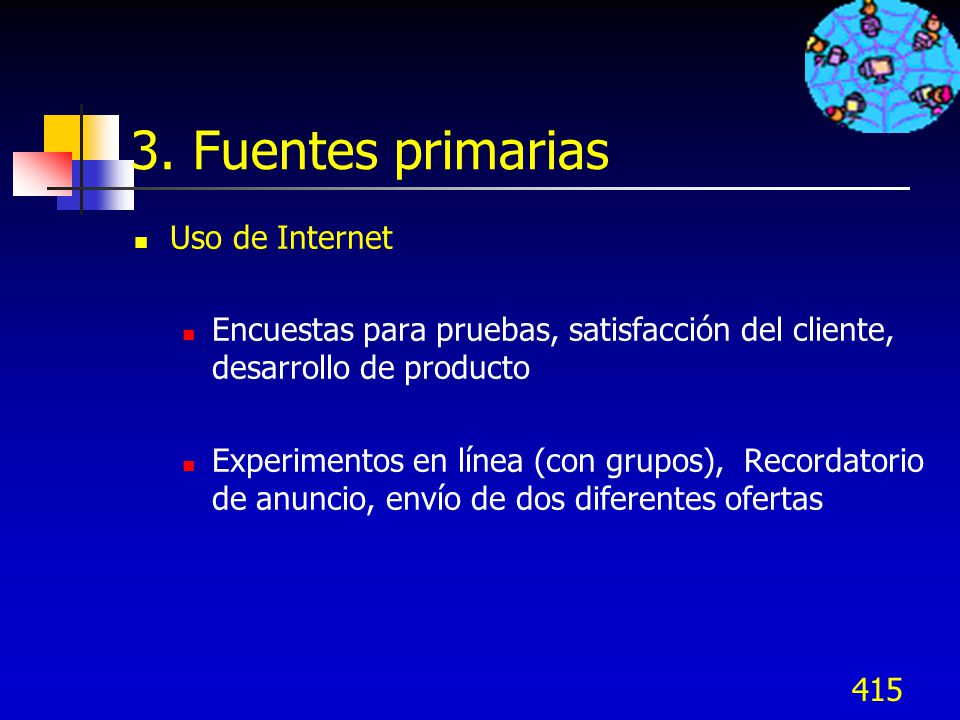 3. Fuentes primarias

Uso de Internet

Encuestas para pruebas, satisfacción del cliente, desarrollo de producto

Experimentos en línea (con grupos),  Recordatorio de anuncio, envío de dos diferentes ofertas

415